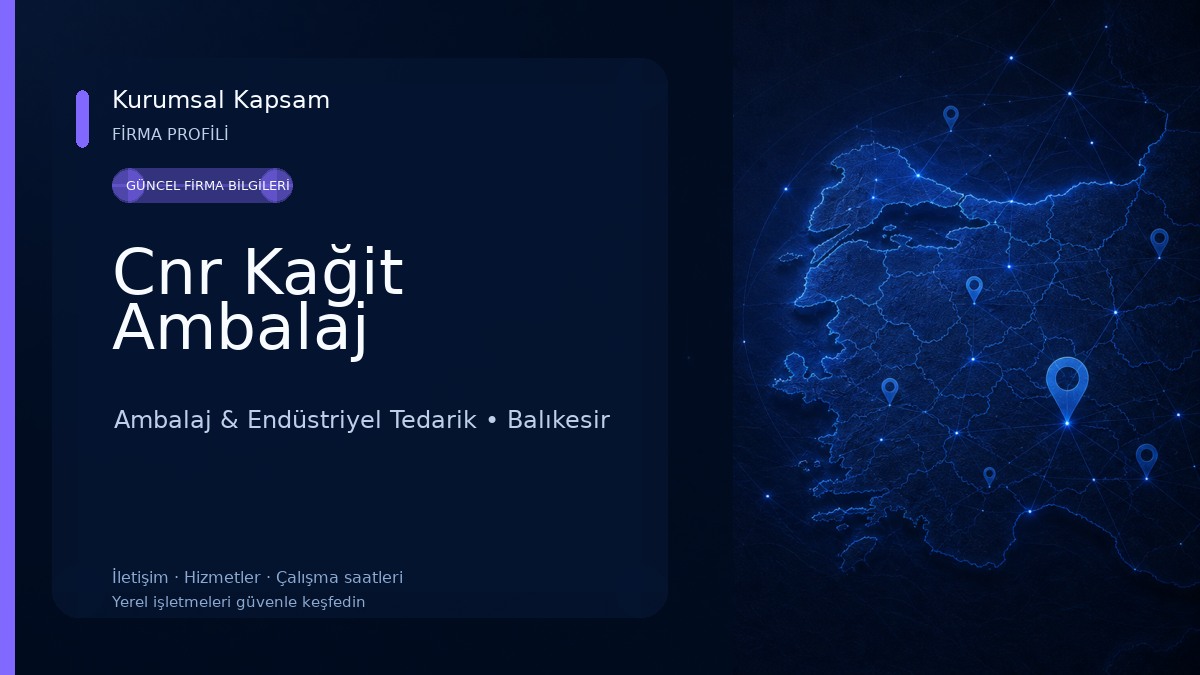 Kurumsal Kapsam
FİRMA PROFİLİ

GÜNCEL FİRMA BİLGİLERİ

Cnr Kağit Ambalaj

Ambalaj & Endüstriyel Tedarik • Balıkesir

İletişim · Hizmetler · Çalışma saatleri
Yerel işletmeleri güvenle keşfedin